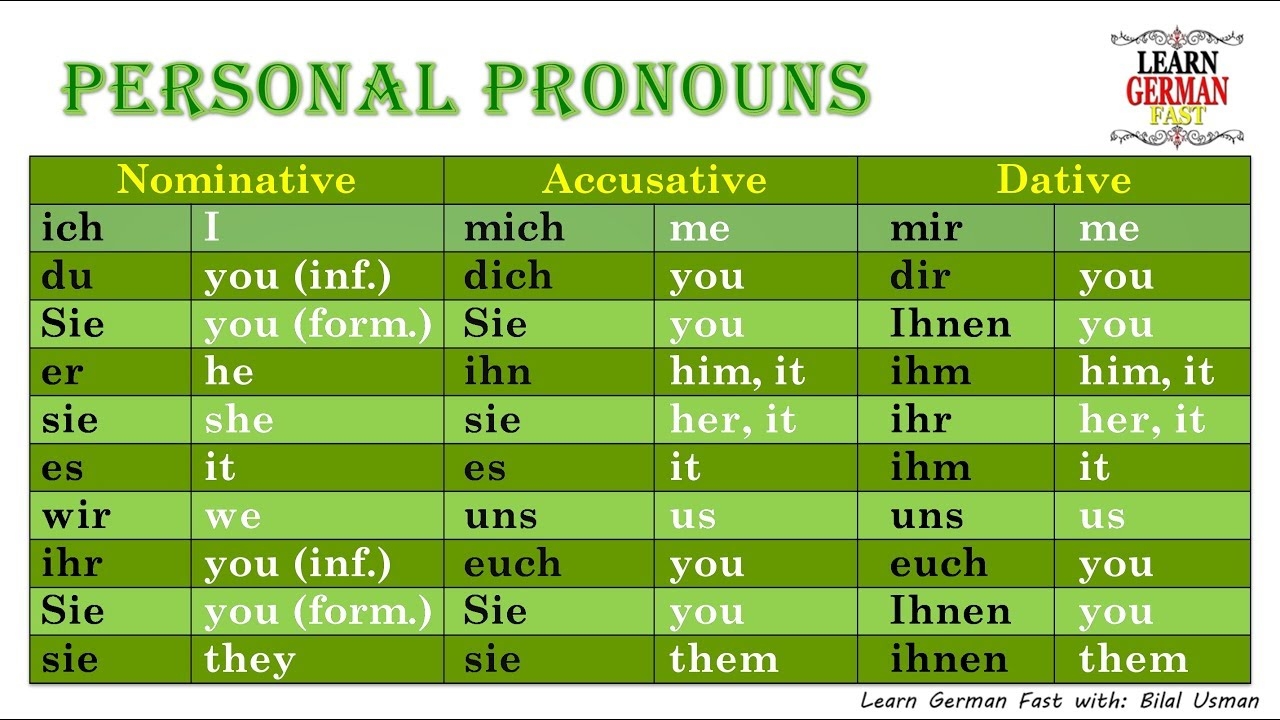 PERSONAL PRONOUNS

LEARN GERMAN FAST

| Nominative | | Accusative | | Dative | |
|---|---|---|---|---|---|
| ich | I | mich | me | mir | me |
| du | you (inf.) | dich | you | dir | you |
| Sie | you (form.) | Sie | you | Ihnen | you |
| er | he | ihn | him, it | ihm | him, it |
| sie | she | sie | her, it | ihr | her, it |
| es | it | es | it | ihm | it |
| wir | we | uns | us | uns | us |
| ihr | you (inf.) | euch | you | euch | you |
| Sie | you (form.) | Sie | you | Ihnen | you |
| sie | they | sie | them | ihnen | them |

Learn German Fast with: Bilal Usman